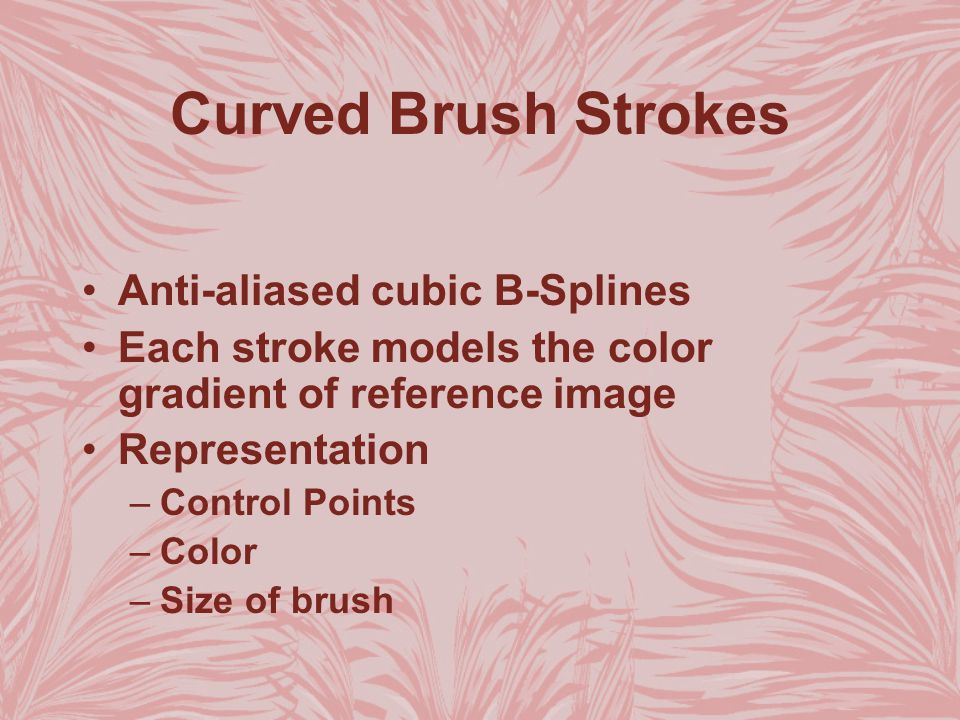 Curved Brush Strokes

• Anti-aliased cubic B-Splines
• Each stroke models the color gradient of reference image
• Representation
– Control Points
– Color
– Size of brush